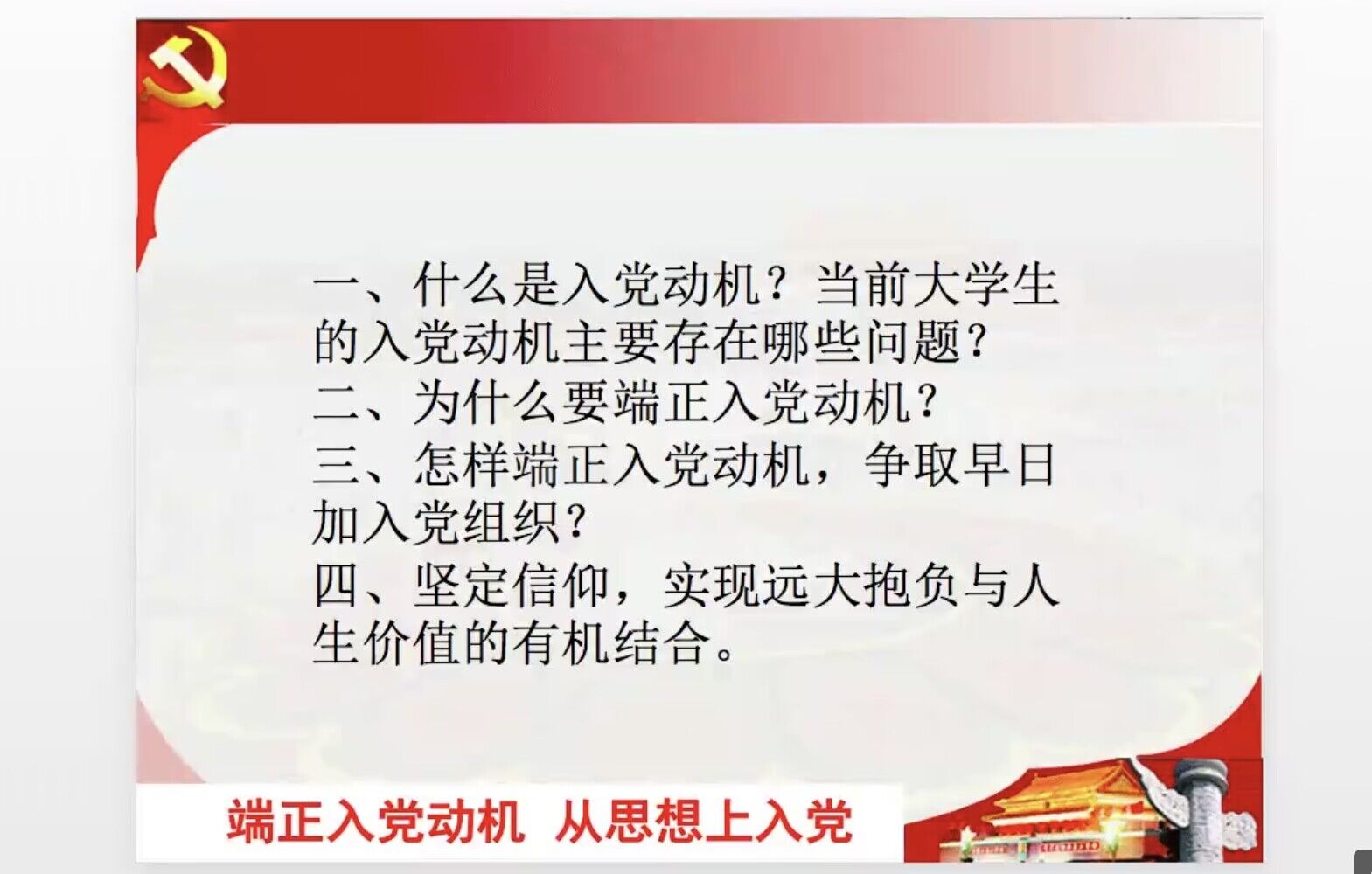 一、什么是入党动机？当前大学生的入党动机主要存在哪些问题？
二、为什么要端正入党动机？
三、怎样端正入党动机，争取早日加入党组织？
四、坚定信仰，实现远大抱负与人生价值的有机结合。

端正入党动机　从思想上入党